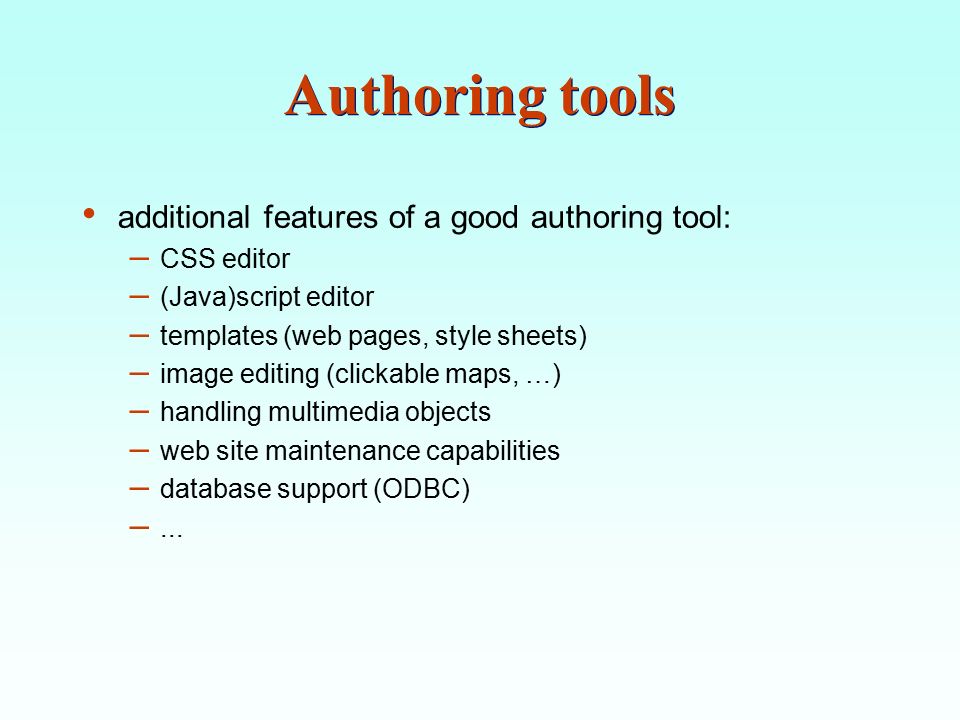 Authoring tools

• additional features of a good authoring tool:
– CSS editor
– (Java)script editor
– templates (web pages, style sheets)
– image editing (clickable maps, …)
– handling multimedia objects
– web site maintenance capabilities
– database support (ODBC)
– ...